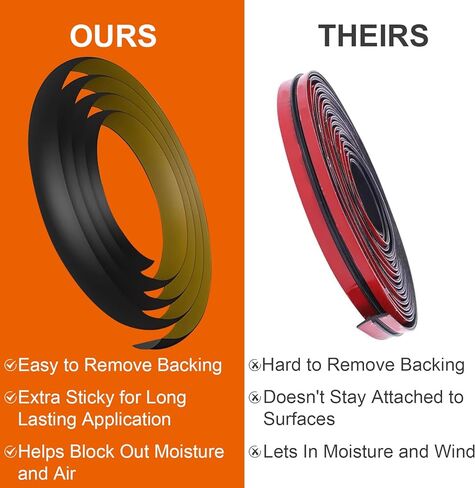 OURS

Easy to Remove Backing

Extra Sticky for Long Lasting Application

Helps Block Out Moisture and Air

THEIRS

Hard to Remove Backing

Doesn't Stay Attached to Surfaces

Lets In Moisture and Wind